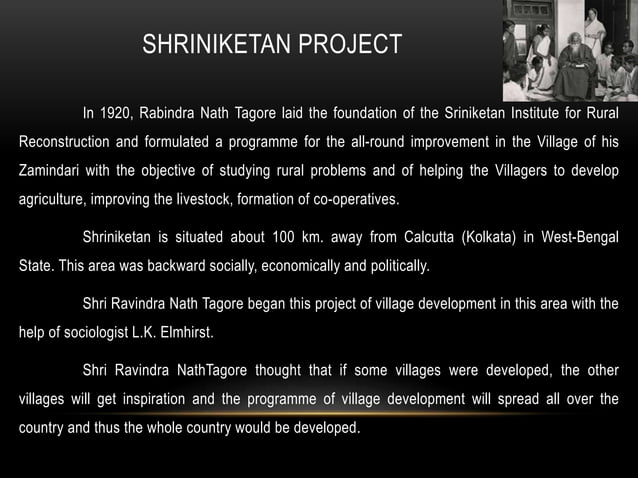 SHRINIKETAN PROJECT

In 1920, Rabindra Nath Tagore laid the foundation of the Sriniketan Institute for Rural Reconstruction and formulated a programme for the all-round improvement in the Village of his Zamindari with the objective of studying rural problems and of helping the Villagers to develop agriculture, improving the livestock, formation of co-operatives.

Shriniketan is situated about 100 km. away from Calcutta (Kolkata) in West-Bengal State. This area was backward socially, economically and politically.

Shri Ravindra Nath Tagore began this project of village development in this area with the help of sociologist L.K. Elmhirst.

Shri Ravindra NathTagore thought that if some villages were developed, the other villages will get inspiration and the programme of village development will spread all over the country and thus the whole country would be developed.